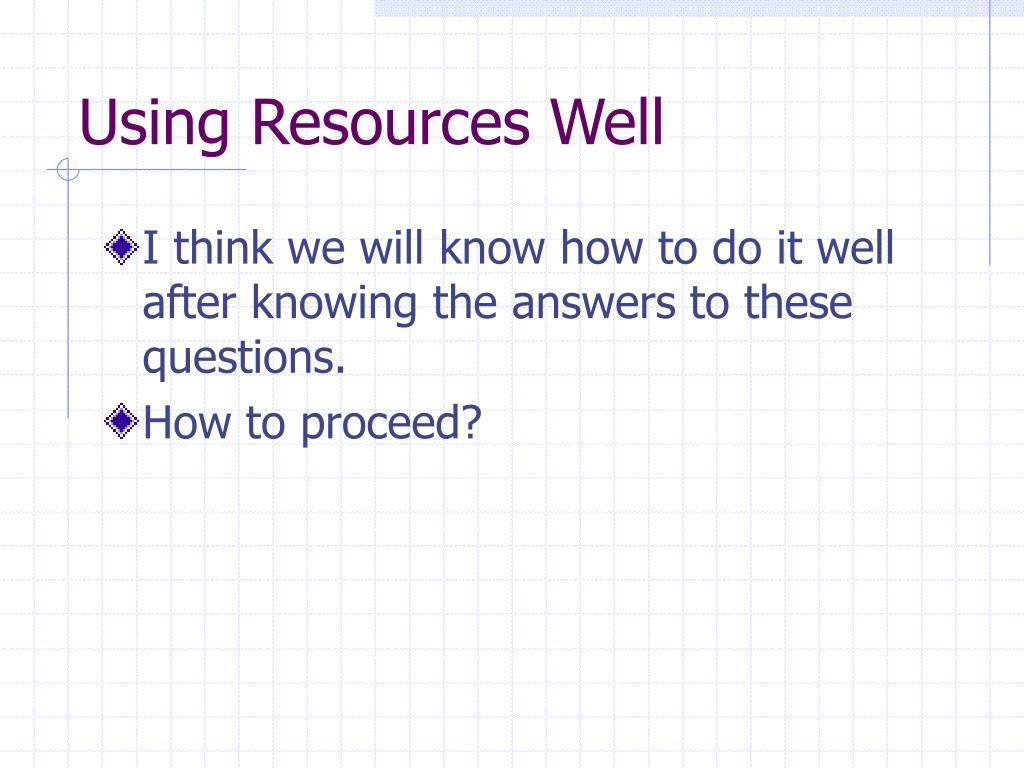 Using Resources Well

I think we will know how to do it well after knowing the answers to these questions.

How to proceed?